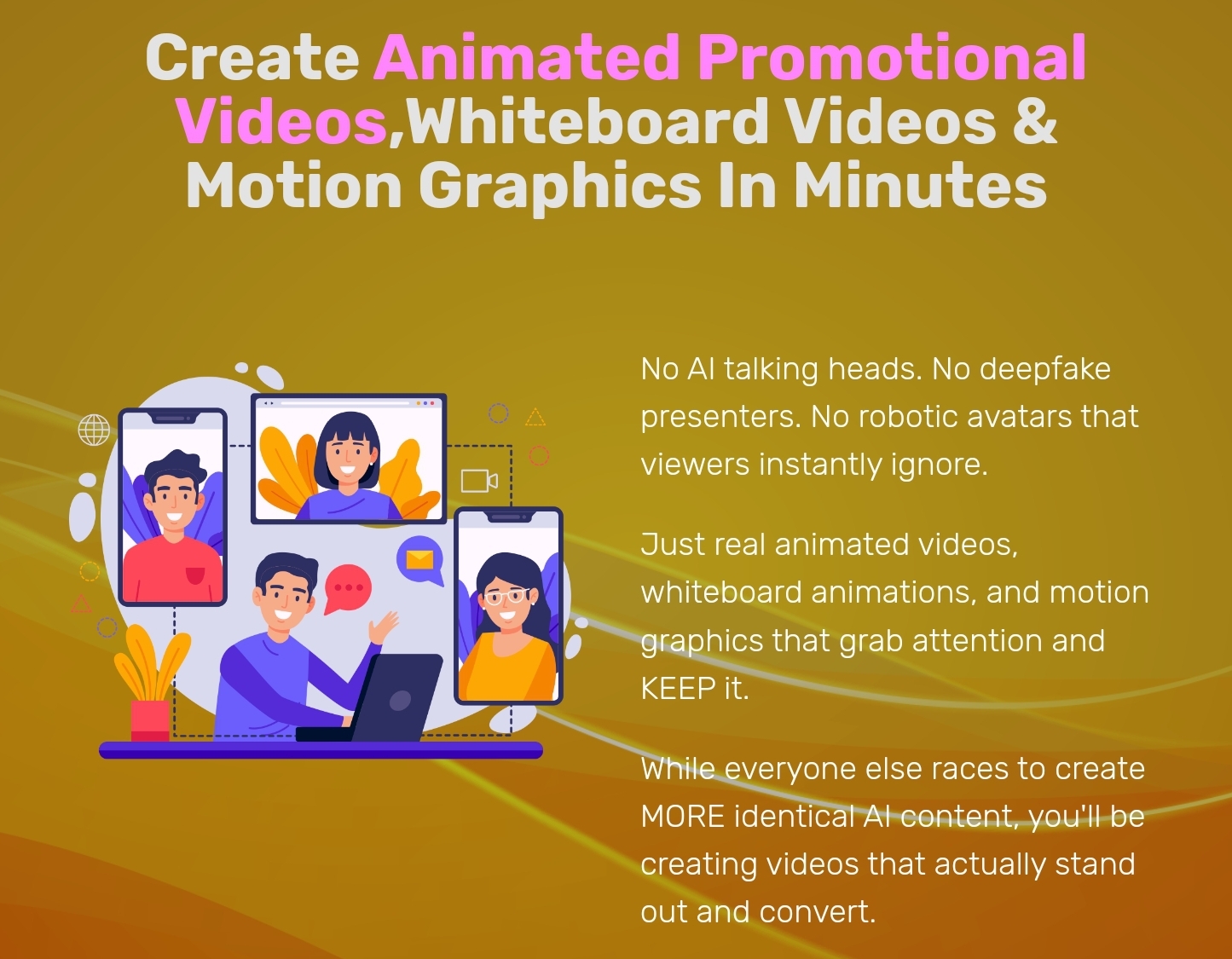 Create Animated Promotional Videos,Whiteboard Videos & Motion Graphics In Minutes

No AI talking heads. No deepfake presenters. No robotic avatars that viewers instantly ignore.

Just real animated videos, whiteboard animations, and motion graphics that grab attention and KEEP it.

While everyone else races to create MORE identical AI content, you'll be creating videos that actually stand out and convert.